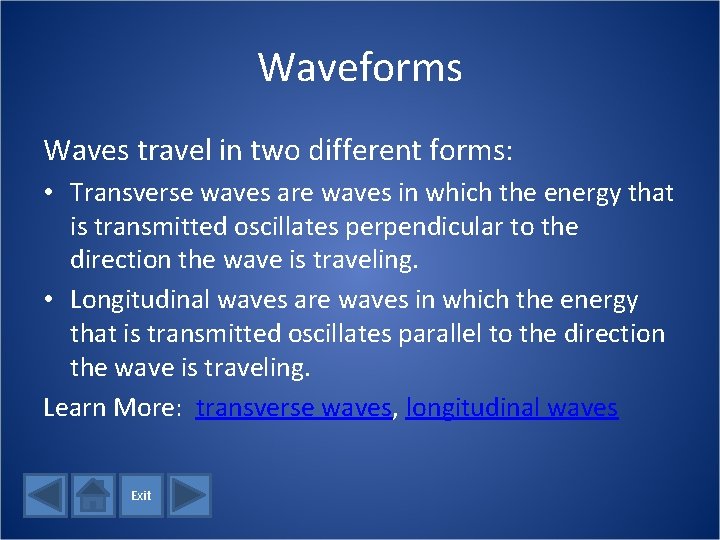 Waveforms

Waves travel in two different forms:

• Transverse waves are waves in which the energy that is transmitted oscillates perpendicular to the direction the wave is traveling.

• Longitudinal waves are waves in which the energy that is transmitted oscillates parallel to the direction the wave is traveling.

Learn More: transverse waves, longitudinal waves

Exit